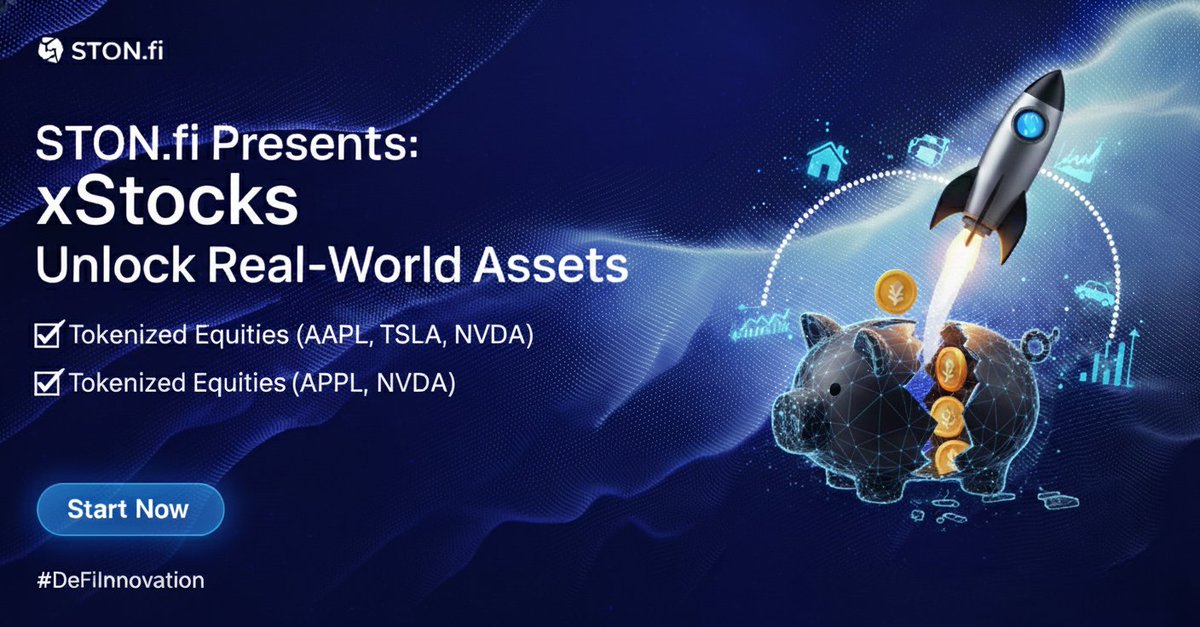 STON.fi

STON.fi Presents:
xStocks
Unlock Real-World Assets

☑ Tokenized Equities (AAPL, TSLA, NVDA)

☑ Tokenized Equities (APPL, NVDA)

Start Now

#DeFiInnovation